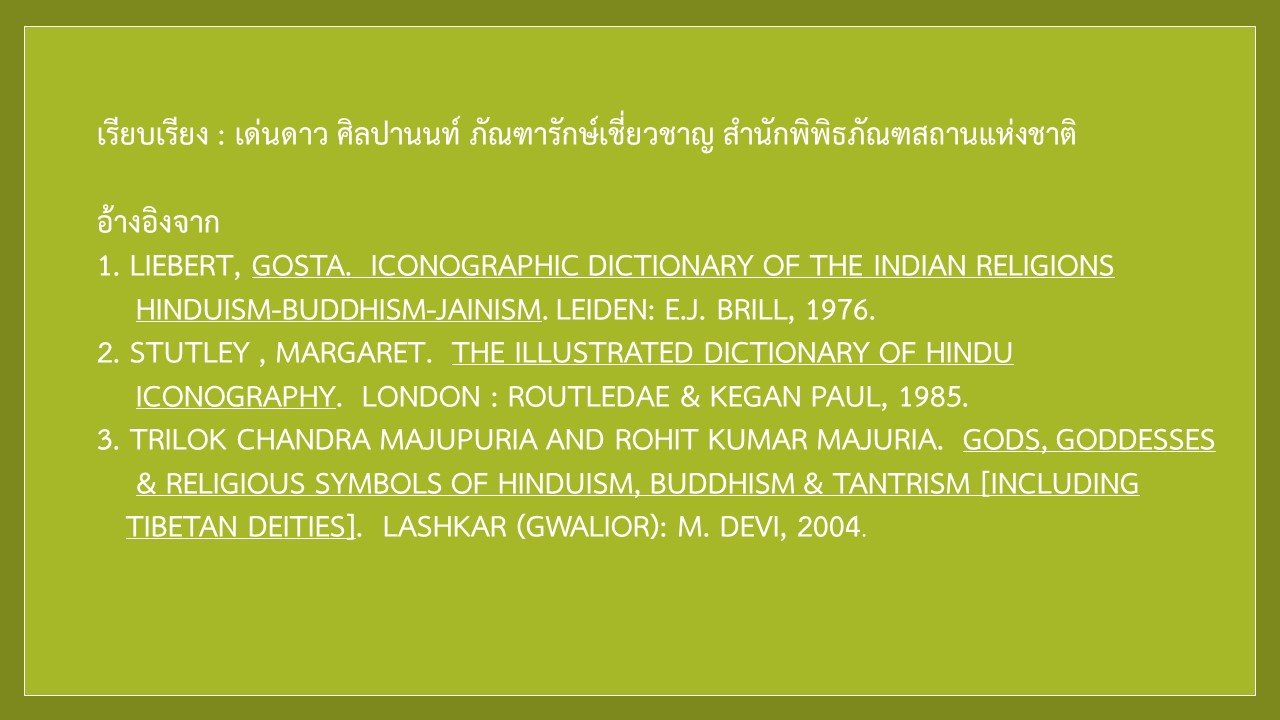 เรียบเรียง : เด่นดาว ศิลปานนท์ ภัณฑารักษ์เชี่ยวชาญ สำนักพิพิธภัณฑสถานแห่งชาติ

อ้างอิงจาก
1. LIEBERT, GOSTA. ICONOGRAPHIC DICTIONARY OF THE INDIAN RELIGIONS HINDUISM-BUDDHISM-JAINISM. LEIDEN: E.J. BRILL, 1976.
2. STUTLEY , MARGARET. THE ILLUSTRATED DICTIONARY OF HINDU ICONOGRAPHY. LONDON : ROUTLEDAE & KEGAN PAUL, 1985.
3. TRILOK CHANDRA MAJUPURIA AND ROHIT KUMAR MAJURIA. GODS, GODDESSES & RELIGIOUS SYMBOLS OF HINDUISM, BUDDHISM & TANTRISM [INCLUDING TIBETAN DEITIES]. LASHKAR (GWALIOR): M. DEVI, 2004.